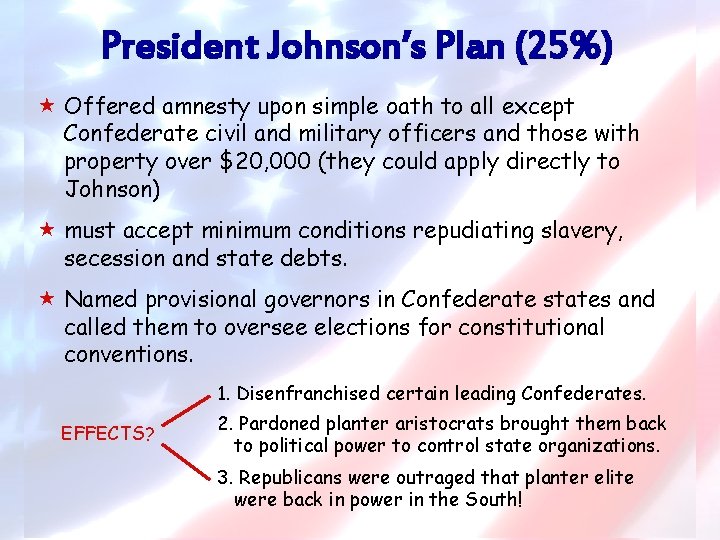 President Johnson's Plan (25%)

★ Offered amnesty upon simple oath to all except Confederate civil and military officers and those with property over $20,000 (they could apply directly to Johnson)

★ must accept minimum conditions repudiating slavery, secession and state debts.

★ Named provisional governors in Confederate states and called them to oversee elections for constitutional conventions.

EFFECTS?

1. Disenfranchised certain leading Confederates.

2. Pardoned planter aristocrats brought them back to political power to control state organizations.

3. Republicans were outraged that planter elite were back in power in the South!